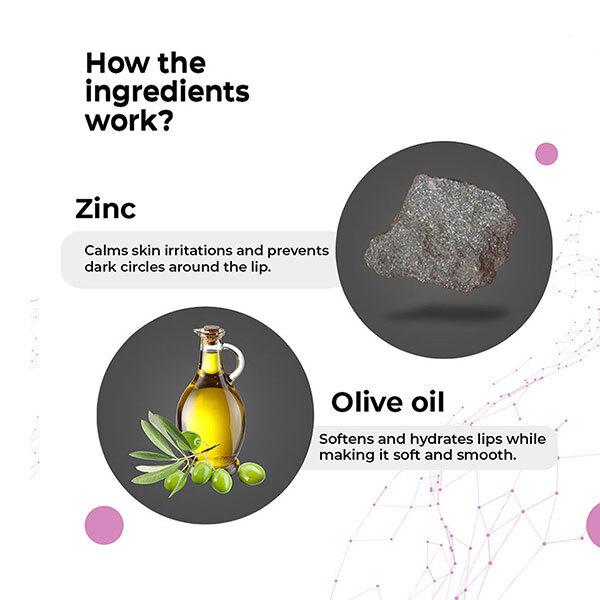 How the ingredients work?

Zinc

Calms skin irritations and prevents dark circles around the lip.

Olive oil

Softens and hydrates lips while making it soft and smooth.